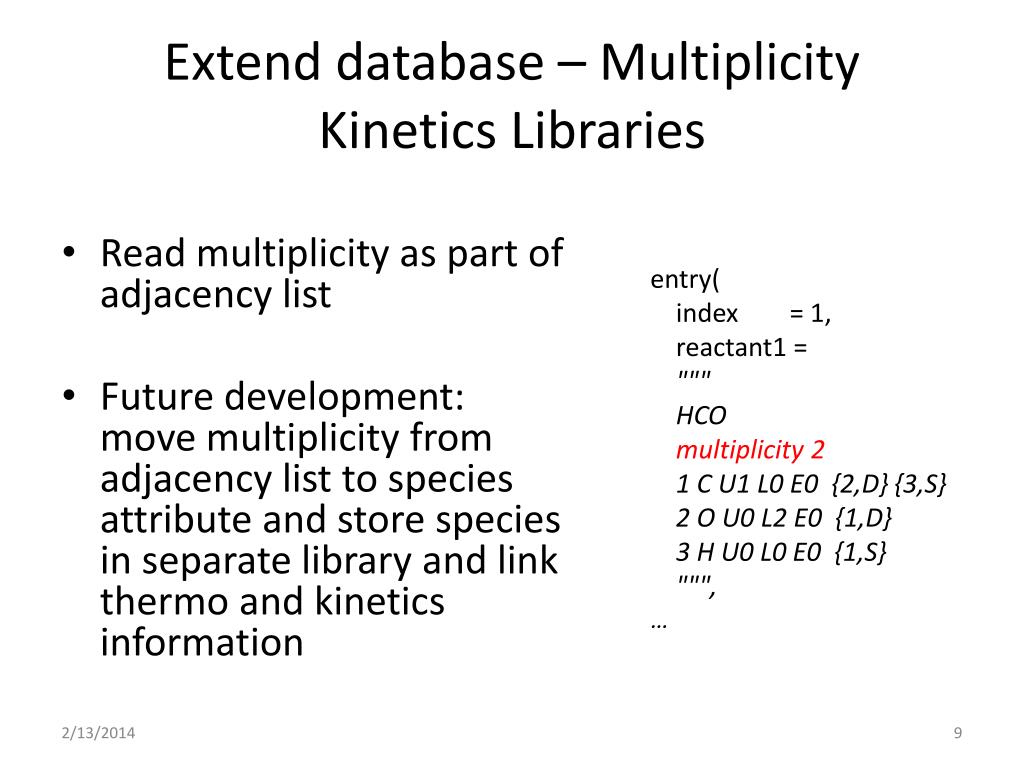 Extend database – Multiplicity Kinetics Libraries

• Read multiplicity as part of adjacency list

• Future development: move multiplicity from adjacency list to species attribute and store species in separate library and link thermo and kinetics information

entry(
index = 1,
reactant1 =
"""
HCO
multiplicity 2
1 C U1 L0 E0 {2,D} {3,S}
2 O U0 L2 E0 {1,D}
3 H U0 L0 E0 {1,S}
""",
…

2/13/2014

9